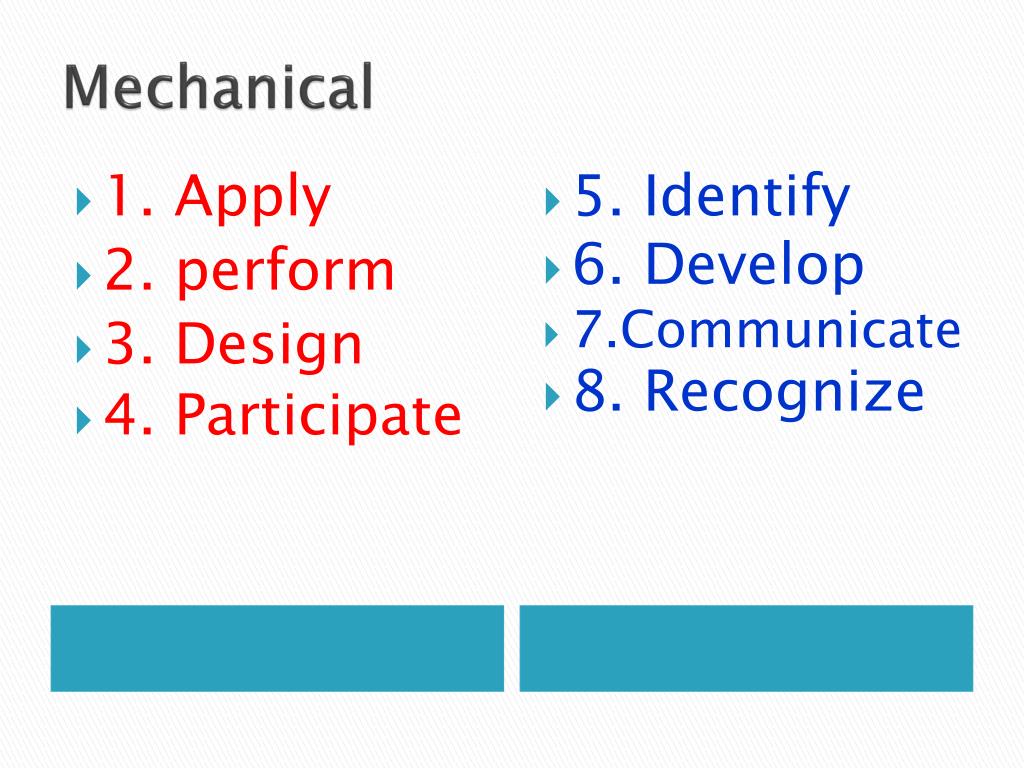 Mechanical

1. Apply
2. perform
3. Design
4. Participate

5. Identify
6. Develop
7.Communicate
8. Recognize